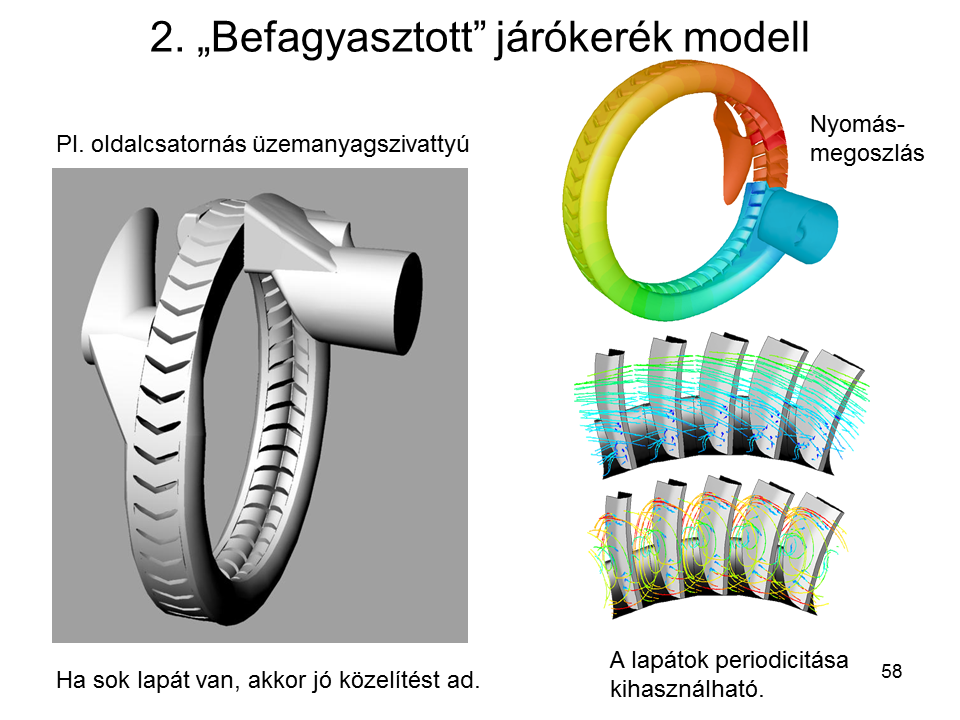 2. „Befagyasztott” járókerék modell

Pl. oldalcsatornás üzemanyagszivattyú

Nyomás-megoszlás

Ha sok lapát van, akkor jó közelítést ad.

A lapátok periodicitása kihasználható.

58